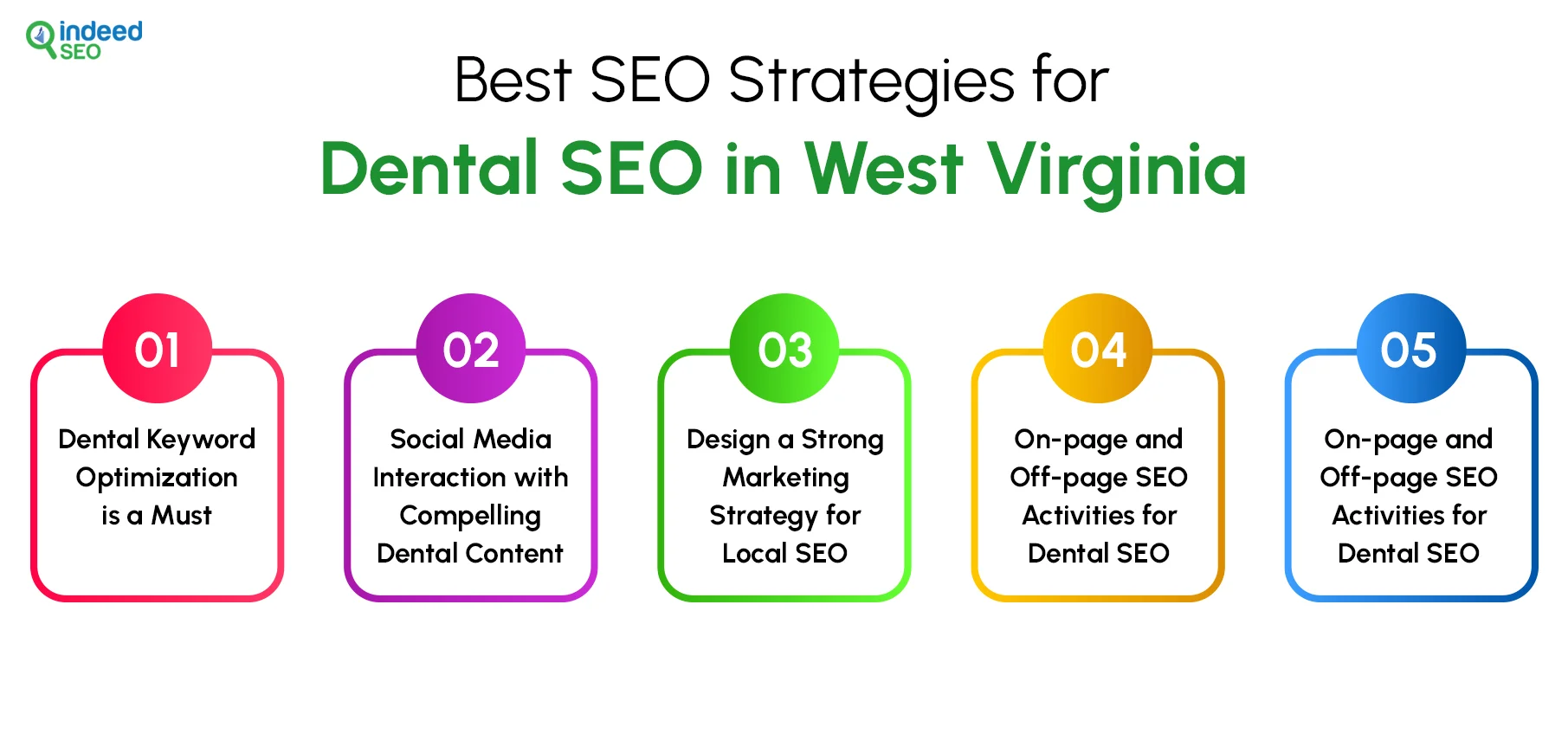 indeed SEO

Best SEO Strategies for
Dental SEO in West Virginia

01
Dental Keyword Optimization is a Must

02
Social Media Interaction with Compelling Dental Content

03
Design a Strong Marketing Strategy for Local SEO

04
On-page and Off-page SEO Activities for Dental SEO

05
On-page and Off-page SEO Activities for Dental SEO